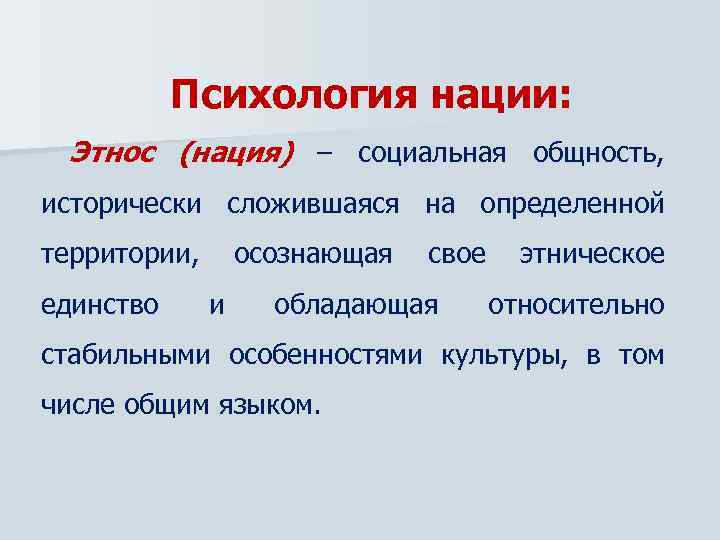 Психология нации:

Этнос (нация) – социальная общность, исторически сложившаяся на определенной территории, осознающая свое этническое единство и обладающая относительно стабильными особенностями культуры, в том числе общим языком.